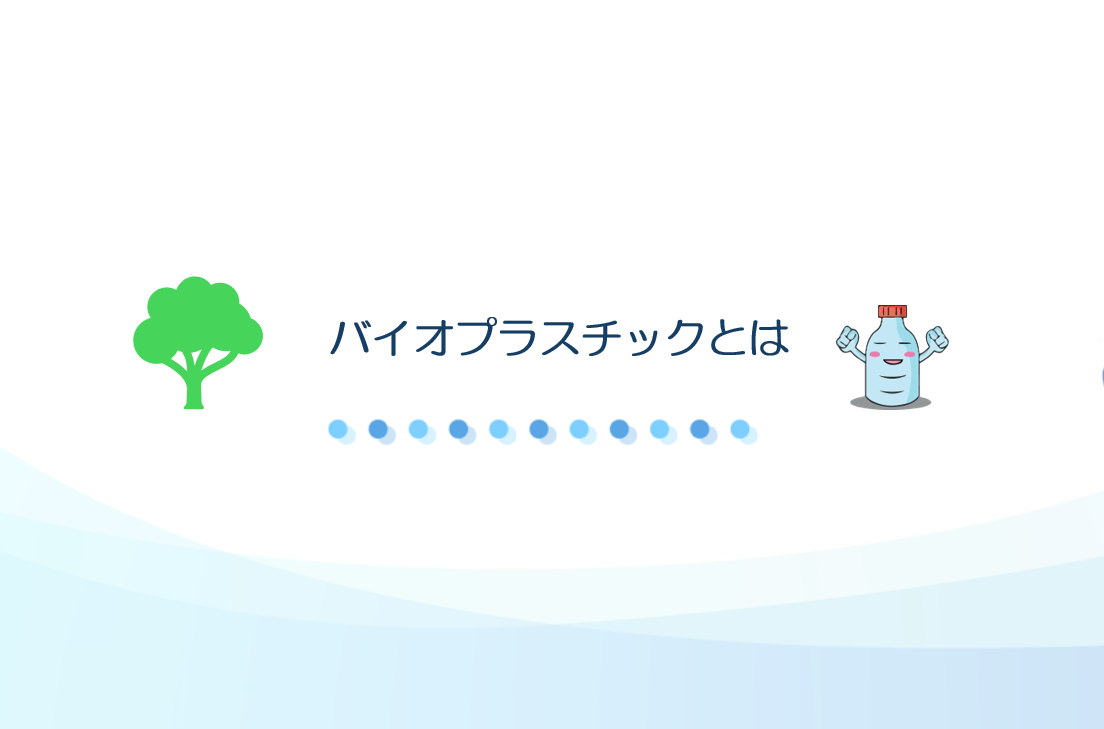 バイオプラスチックとは